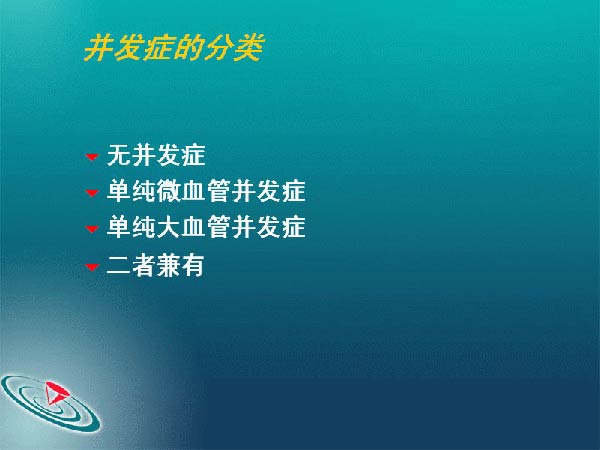 并发症的分类

无并发症
单纯微血管并发症
单纯大血管并发症
二者兼有